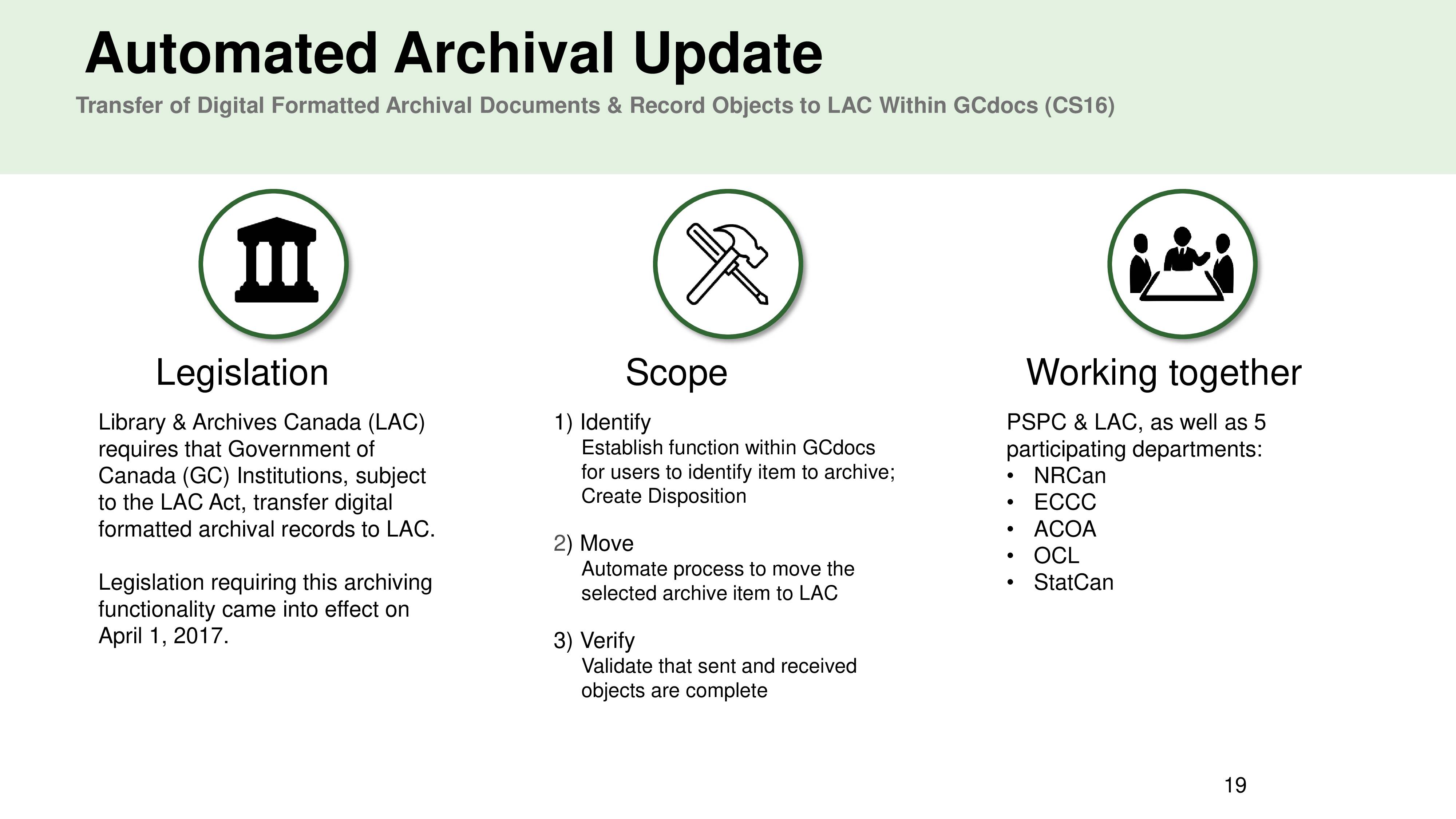 Automated Archival Update

Transfer of Digital Formatted Archival Documents & Record Objects to LAC Within GCdocs (CS16)

Legislation

Library & Archives Canada (LAC) requires that Government of Canada (GC) Institutions, subject to the LAC Act, transfer digital formatted archival records to LAC.

Legislation requiring this archiving functionality came into effect on April 1, 2017.

Scope

1) Identify
Establish function within GCdocs for users to identify item to archive; Create Disposition

2) Move
Automate process to move the selected archive item to LAC

3) Verify
Validate that sent and received objects are complete

Working together

PSPC & LAC, as well as 5 participating departments:
• NRCan
• ECCC
• ACOA
• OCL
• StatCan

19